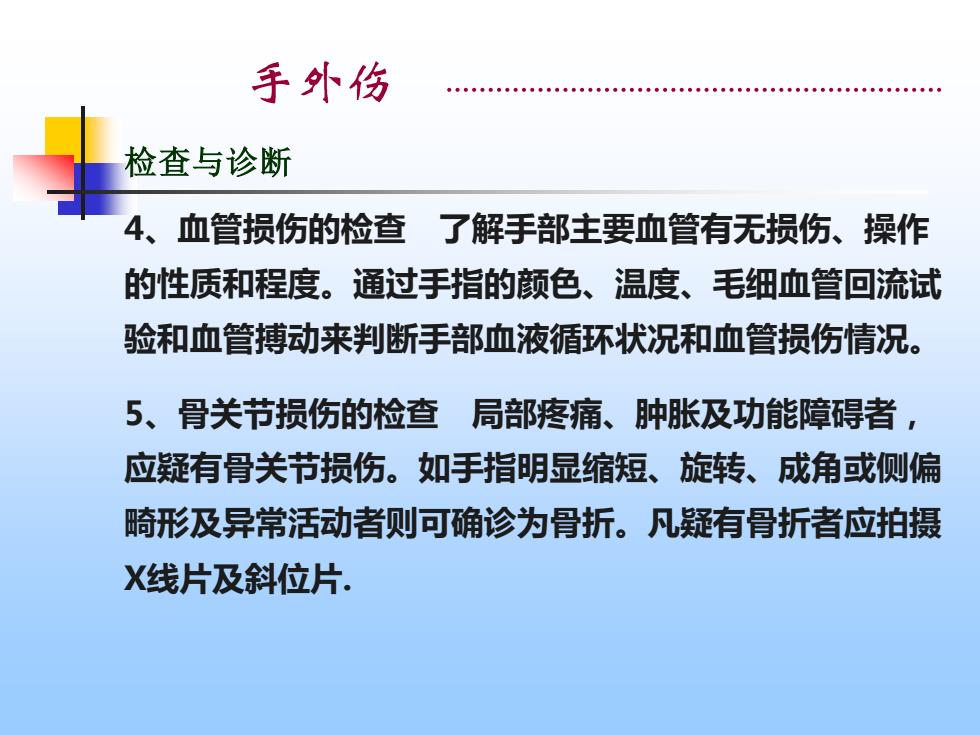 手外伤

检查与诊断

4、血管损伤的检查　了解手部主要血管有无损伤、操作的性质和程度。通过手指的颜色、温度、毛细血管回流试验和血管搏动来判断手部血液循环状况和血管损伤情况。

5、骨关节损伤的检查　局部疼痛、肿胀及功能障碍者，应疑有骨关节损伤。如手指明显缩短、旋转、成角或侧偏畸形及异常活动者则可确诊为骨折。凡疑有骨折者应拍摄X线片及斜位片.